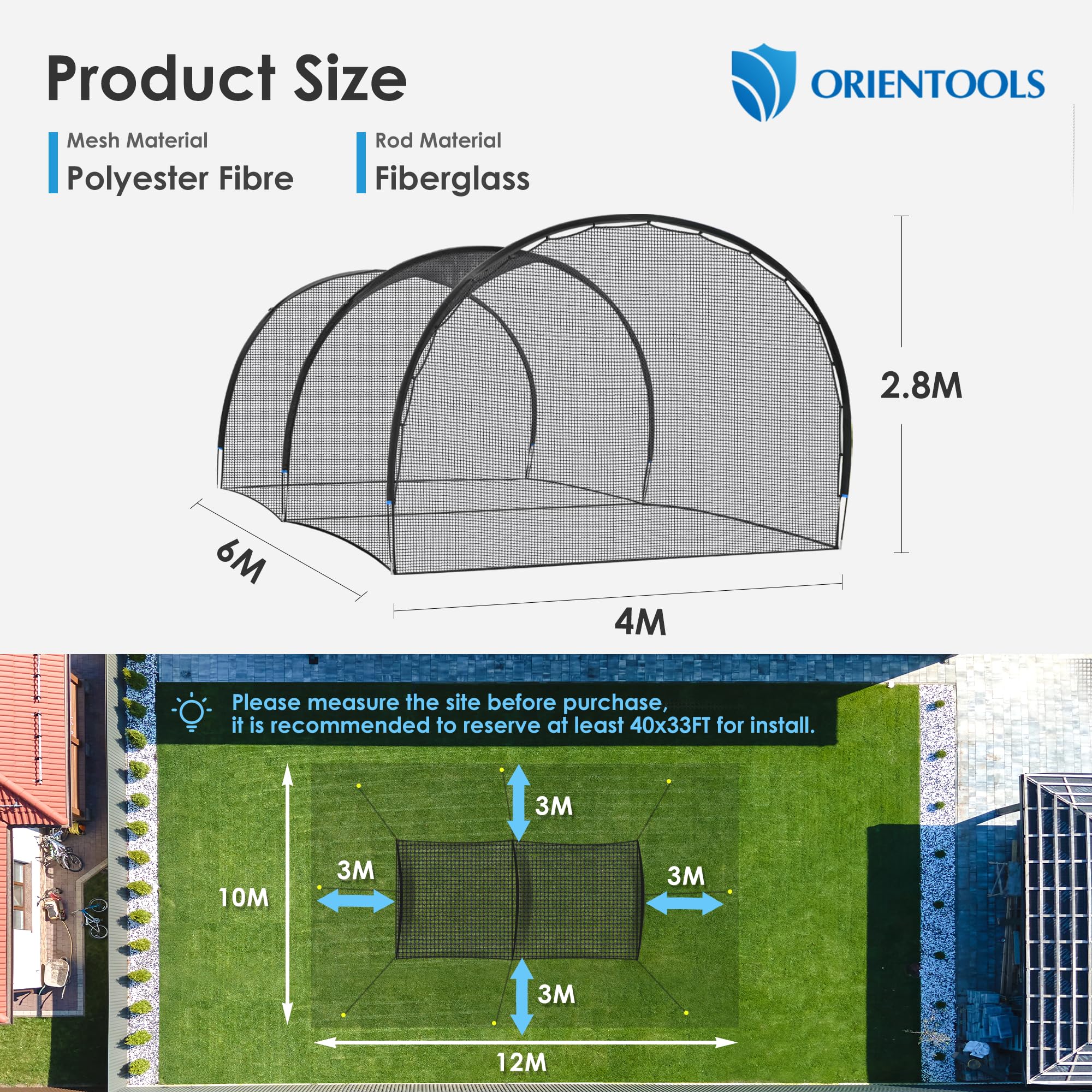 Product Size

ORIENTOOLS

Mesh Material
Polyester Fibre

Rod Material
Fiberglass

2.8M

6M

4M

Please measure the site before purchase,
it is recommended to reserve at least 40x33FT for install.

3M

3M

3M

10M

3M

12M